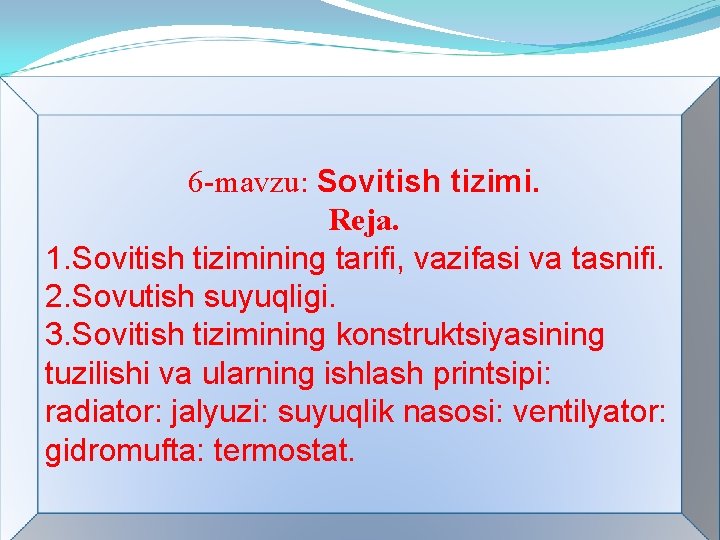 6-mavzu: Sovitish tizimi.
Reja.
1.Sovitish tizimining tarifi, vazifasi va tasnifi.
2.Sovutish suyuqligi.
3.Sovitish tizimining konstruktsiyasining tuzilishi va ularning ishlash printsipi: radiator: jalyuzi: suyuqlik nasosi: ventilyator: gidromufta: termostat.